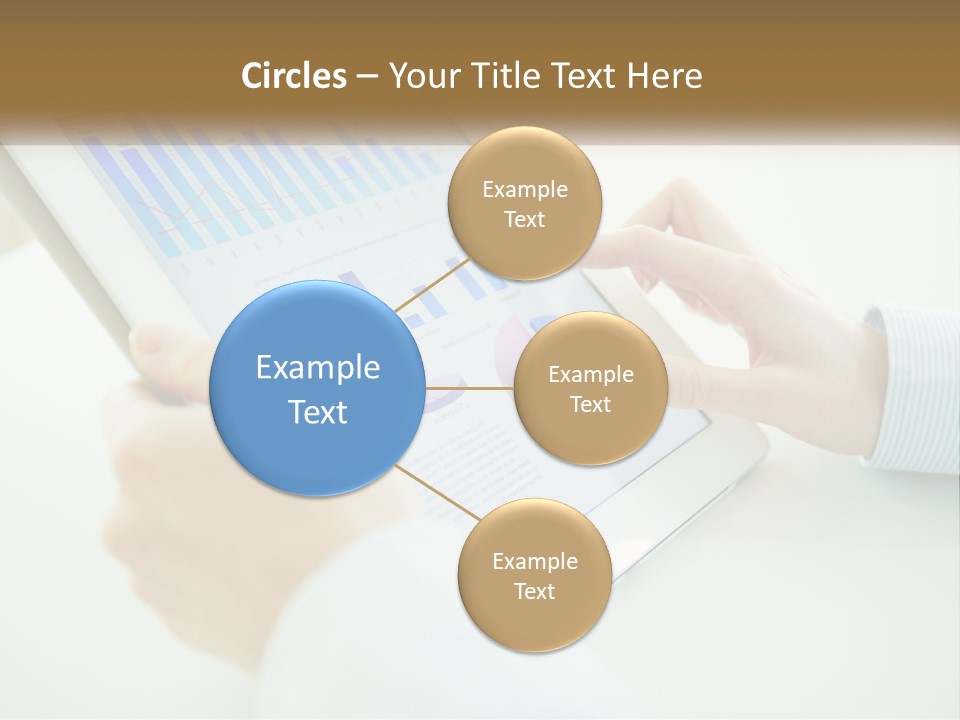 Circles – Your Title Text Here

Example Text

Example Text

Example Text

Example Text